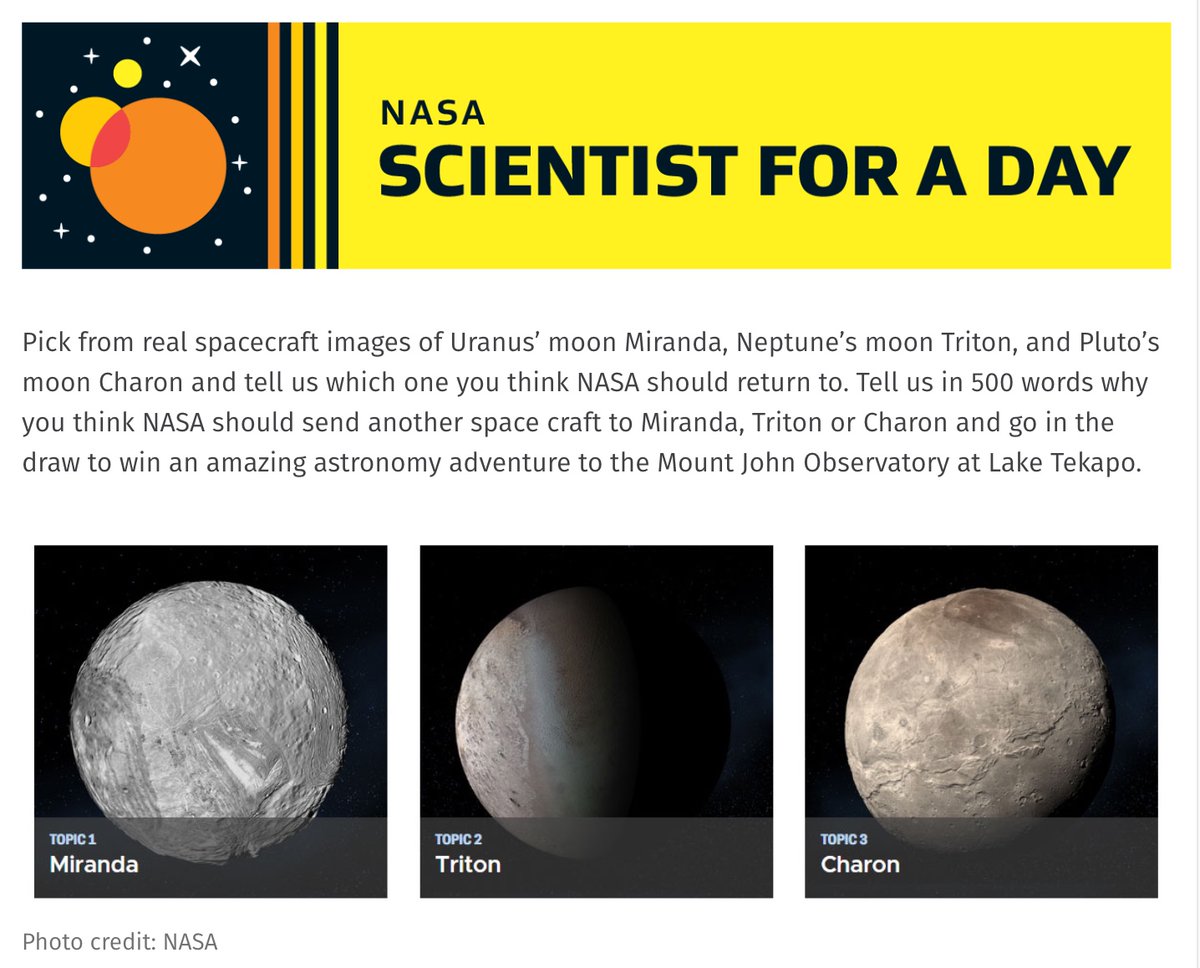 NASA
SCIENTIST FOR A DAY

Pick from real spacecraft images of Uranus' moon Miranda, Neptune's moon Triton, and Pluto's moon Charon and tell us which one you think NASA should return to. Tell us in 500 words why you think NASA should send another space craft to Miranda, Triton or Charon and go in the draw to win an amazing astronomy adventure to the Mount John Observatory at Lake Tekapo.

TOPIC 1
Miranda

TOPIC 2
Triton

TOPIC 3
Charon

Photo credit: NASA